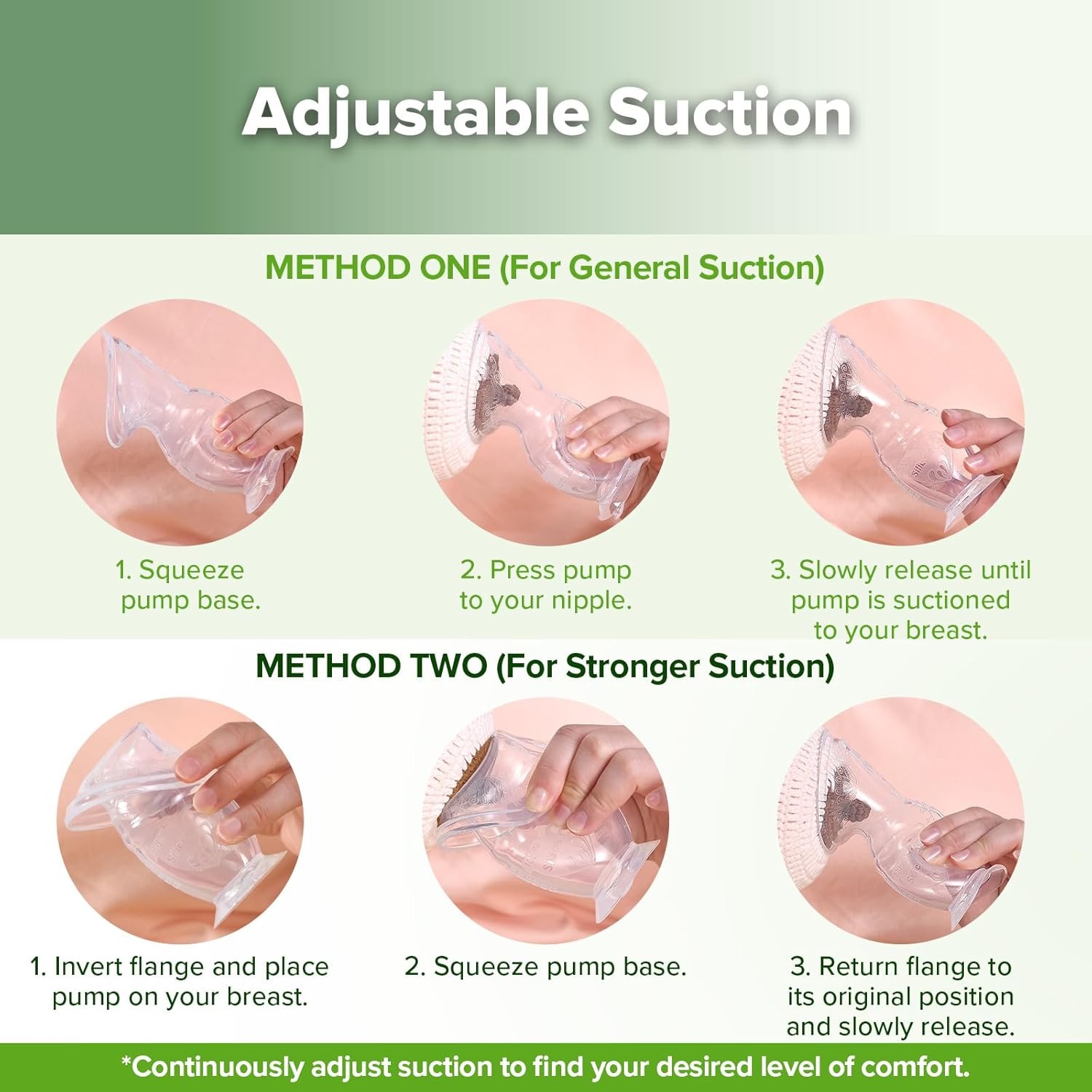 Adjustable Suction

METHOD ONE (For General Suction)

1. Squeeze pump base.

2. Press pump to your nipple.

3. Slowly release until pump is suctioned to your breast.

METHOD TWO (For Stronger Suction)

1. Invert flange and place pump on your breast.

2. Squeeze pump base.

3. Return flange to its original position and slowly release.

*Continuously adjust suction to find your desired level of comfort.